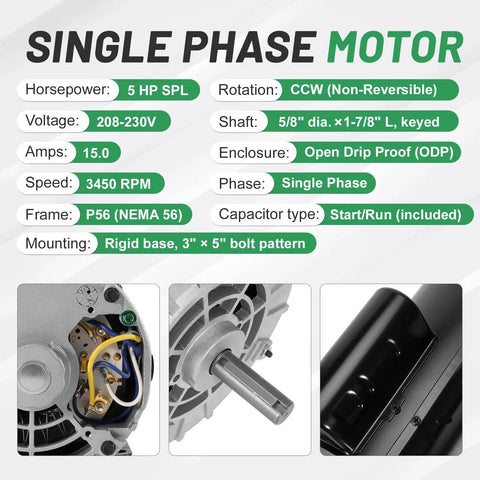 SINGLE PHASE MOTOR

Horsepower: 5 HP SPL

Voltage: 208-230V

Amps: 15.0

Speed: 3450 RPM

Frame: P56 (NEMA 56)

Mounting: Rigid base, 3" × 5" bolt pattern

Rotation: CCW (Non-Reversible)

Shaft: 5/8" dia. ×1-7/8" L, keyed

Enclosure: Open Drip Proof (ODP)

Phase: Single Phase

Capacitor type: Start/Run (included)